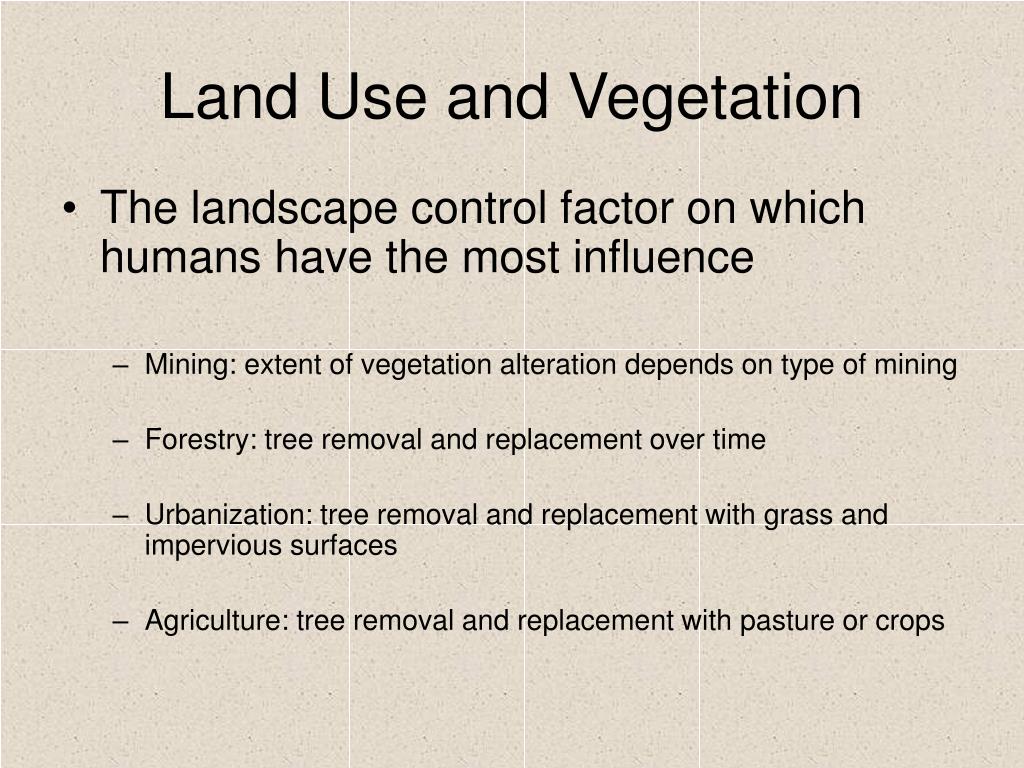 Land Use and Vegetation

• The landscape control factor on which humans have the most influence

– Mining: extent of vegetation alteration depends on type of mining

– Forestry: tree removal and replacement over time

– Urbanization: tree removal and replacement with grass and impervious surfaces

– Agriculture: tree removal and replacement with pasture or crops